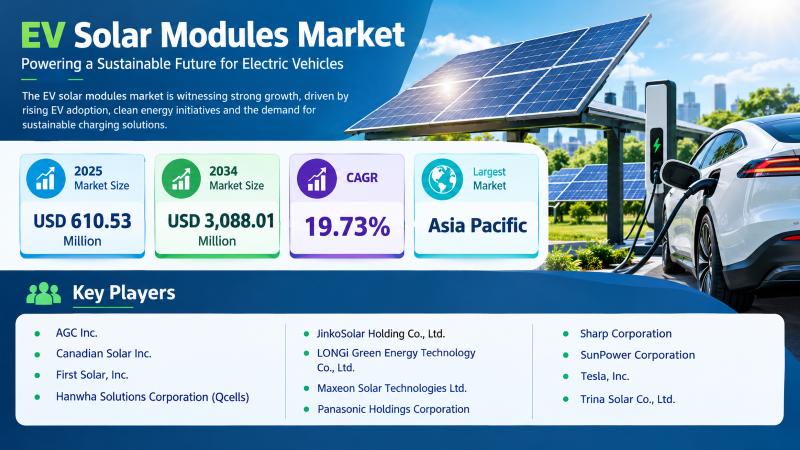 EV Solar Modules Market

Powering a Sustainable Future for Electric Vehicles

The EV solar modules market is witnessing strong growth, driven by rising EV adoption, clean energy initiatives and the demand for sustainable charging solutions.

2025 Market Size
USD 610.53 Million

2034 Market Size
USD 3,088.01 Million

CAGR
19.73%

Largest Market
Asia Pacific

Key Players

- AGC Inc.
- Canadian Solar Inc.
- First Solar, Inc.
- Hanwha Solutions Corporation (Qcells)

- JinkoSolar Holding Co., Ltd.
- LONGi Green Energy Technology Co., Ltd.
- Maxeon Solar Technologies Ltd.
- Panasonic Holdings Corporation

- Sharp Corporation
- SunPower Corporation
- Tesla, Inc.
- Trina Solar Co., Ltd.